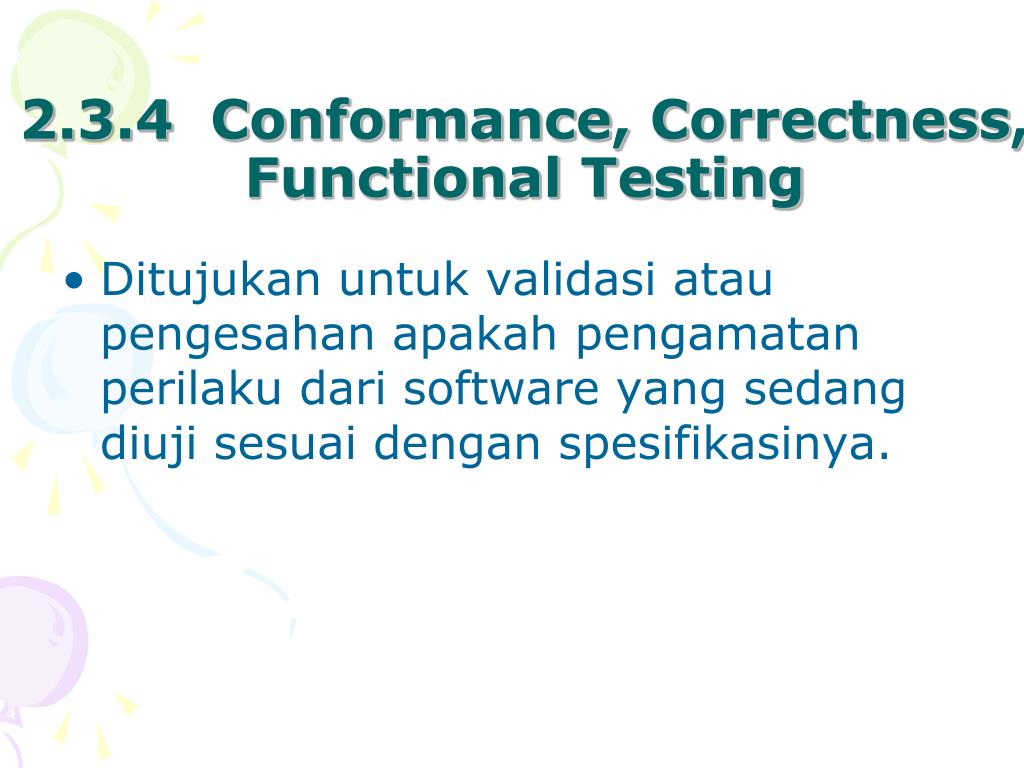 2.3.4 Conformance, Correctness, Functional Testing

• Ditujukan untuk validasi atau pengesahan apakah pengamatan perilaku dari software yang sedang diuji sesuai dengan spesifikasinya.